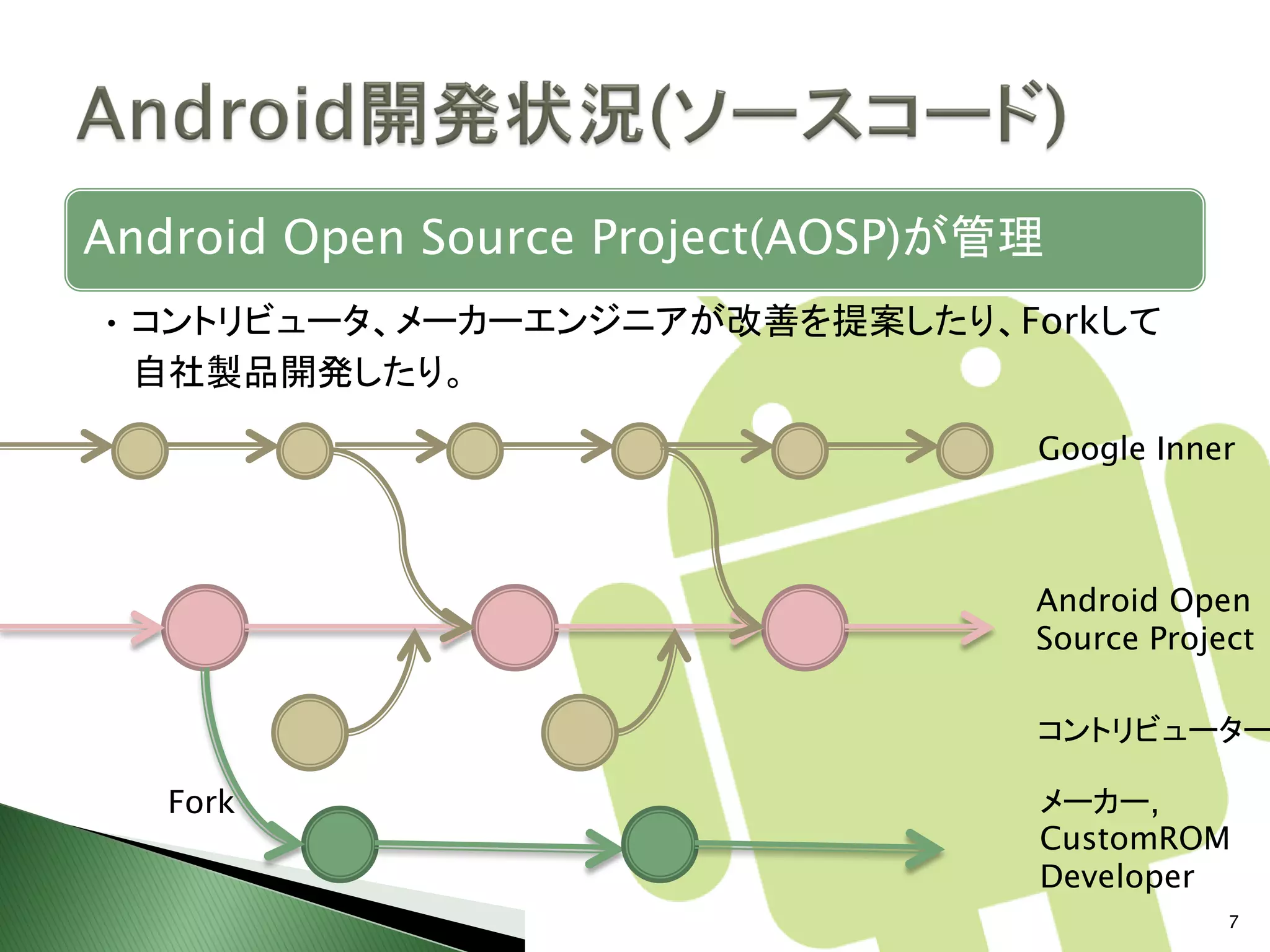 Android開発状況(ソースコード)

Android Open Source Project(AOSP)が管理

・コントリビュータ、メーカーエンジニアが改善を提案したり、Forkして自社製品開発したり。

Google Inner

Android Open Source Project

コントリビューター

Fork

メーカー, CustomROM Developer

7